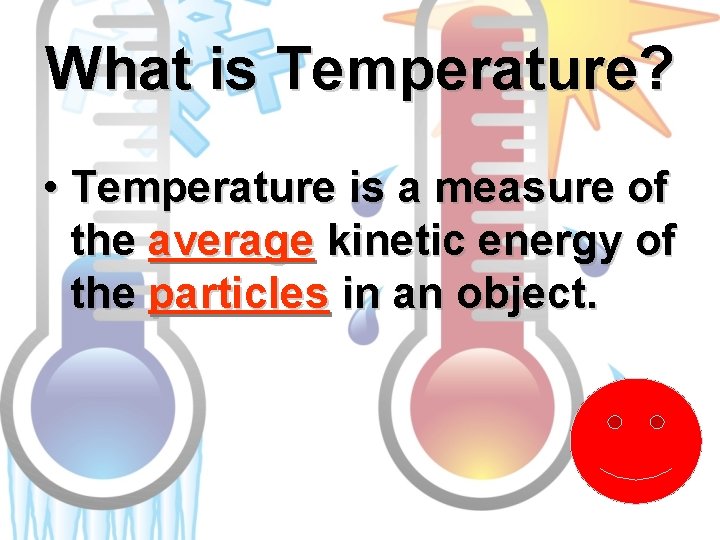 What is Temperature?

• Temperature is a measure of the average kinetic energy of the particles in an object.